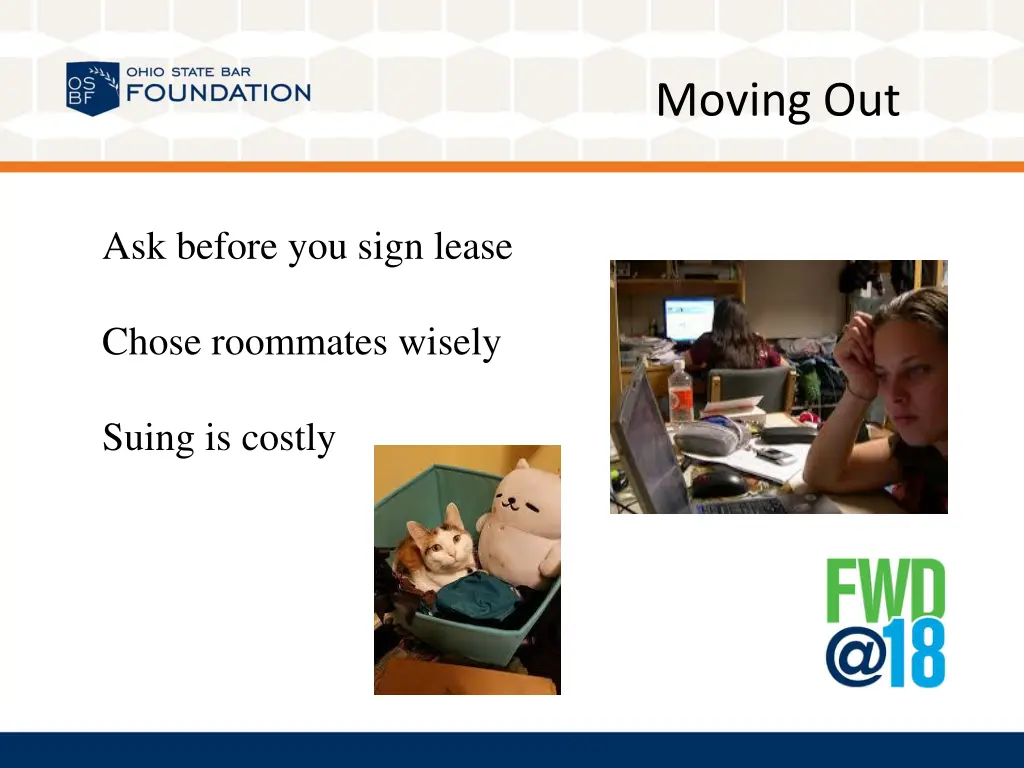 OS BF OHIO STATE BAR FOUNDATION

Moving Out

Ask before you sign lease

Chose roommates wisely

Suing is costly

FWD @18